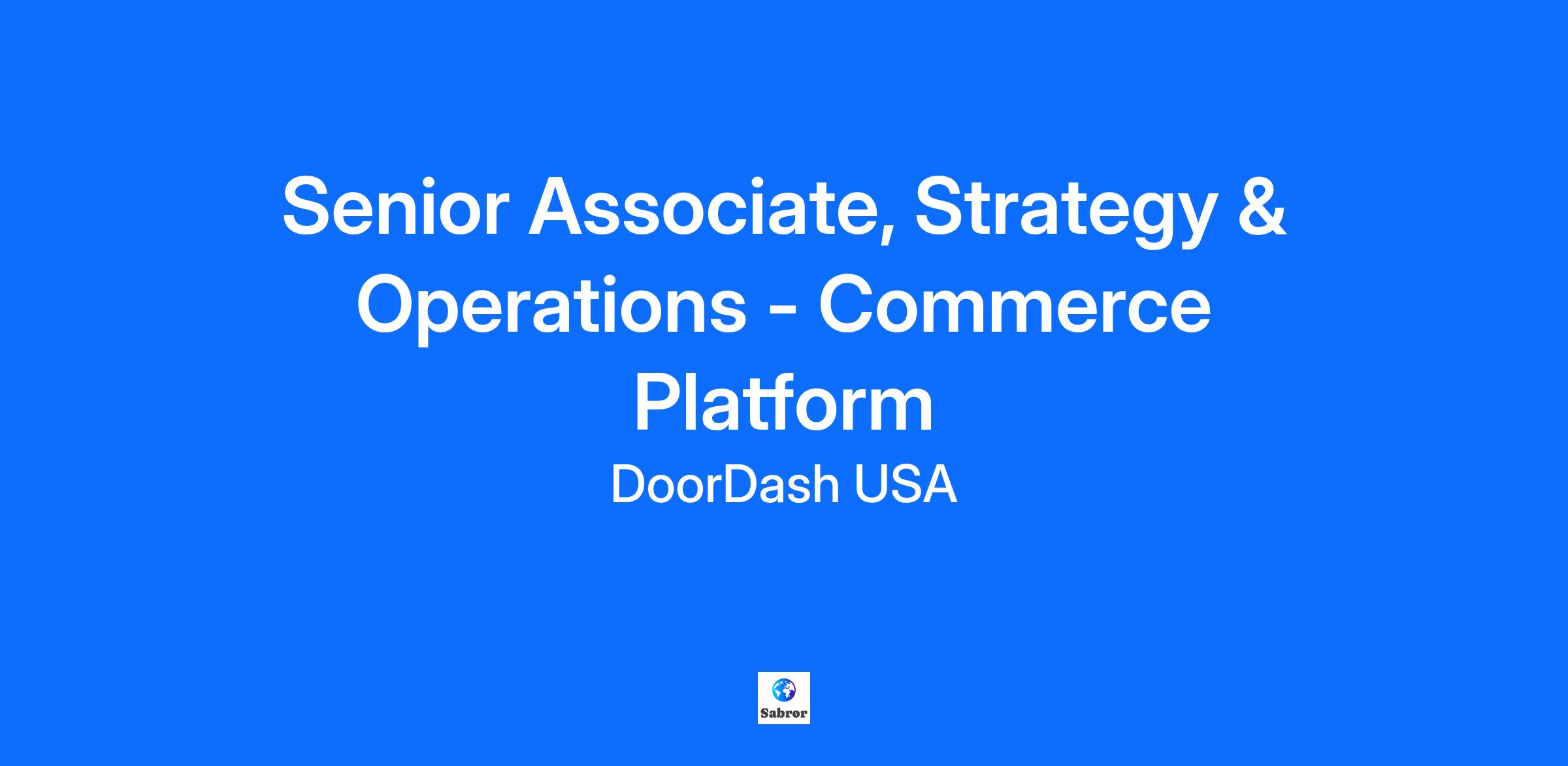 Senior Associate, Strategy & Operations - Commerce Platform

DoorDash USA

Sabror